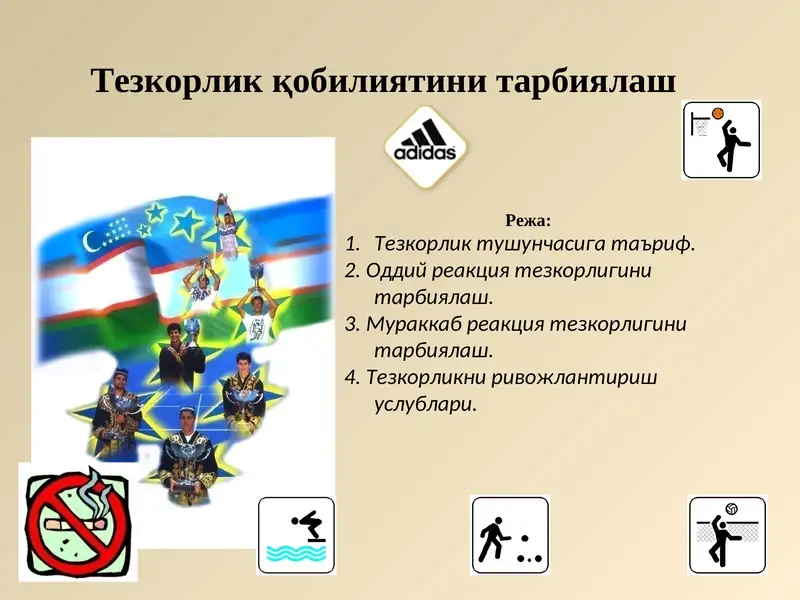 Тезкорлик қобилиятини тарбиялаш

adidas

Режа:
1. Тезкорлик тушунчасига таъриф.
2. Оддий реакция тезкорлигини тарбиялаш.
3. Мураккаб реакция тезкорлигини тарбиялаш.
4. Тезкорликни ривожлантириш услублари.